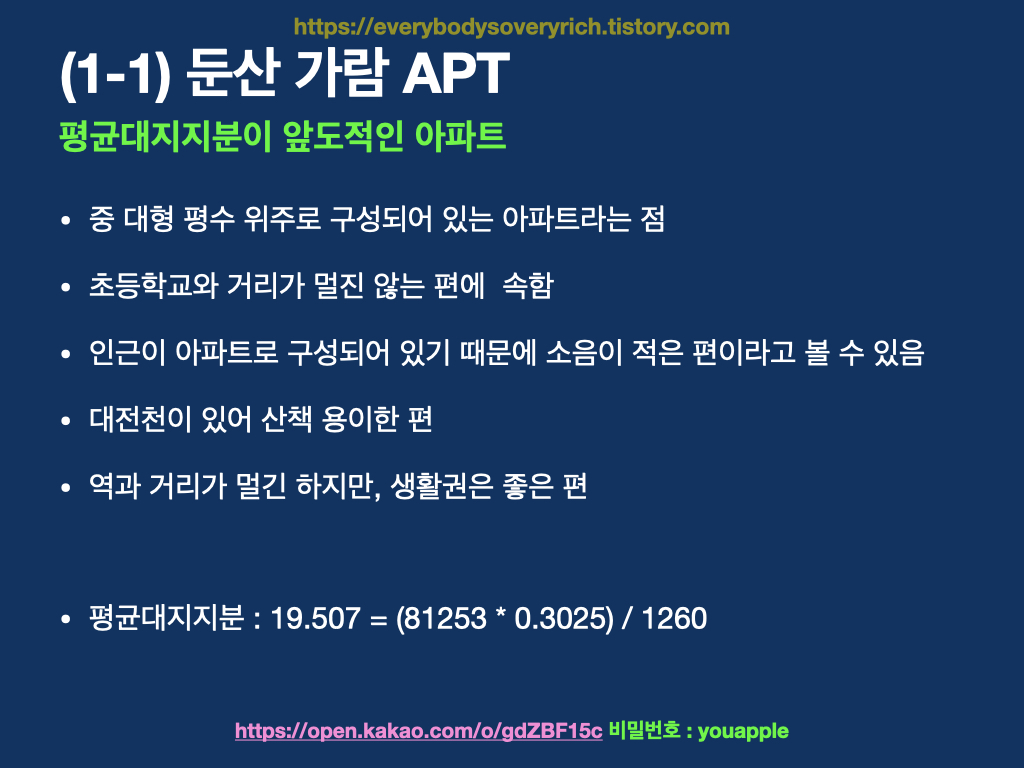 https://everybodysoveryrich.tistory.com

(1-1) 둔산 가람 APT

평균대지지분이 압도적인 아파트

• 중 대형 평수 위주로 구성되어 있는 아파트라는 점

• 초등학교와 거리가 멀진 않는 편에 속함

• 인근이 아파트로 구성되어 있기 때문에 소음이 적은 편이라고 볼 수 있음

• 대전천이 있어 산책 용이한 편

• 역과 거리가 멀긴 하지만, 생활권은 좋은 편

• 평균대지지분 : 19.507 = (81253 * 0.3025) / 1260

https://open.kakao.com/o/gdZBF15c 비밀번호 : youapple